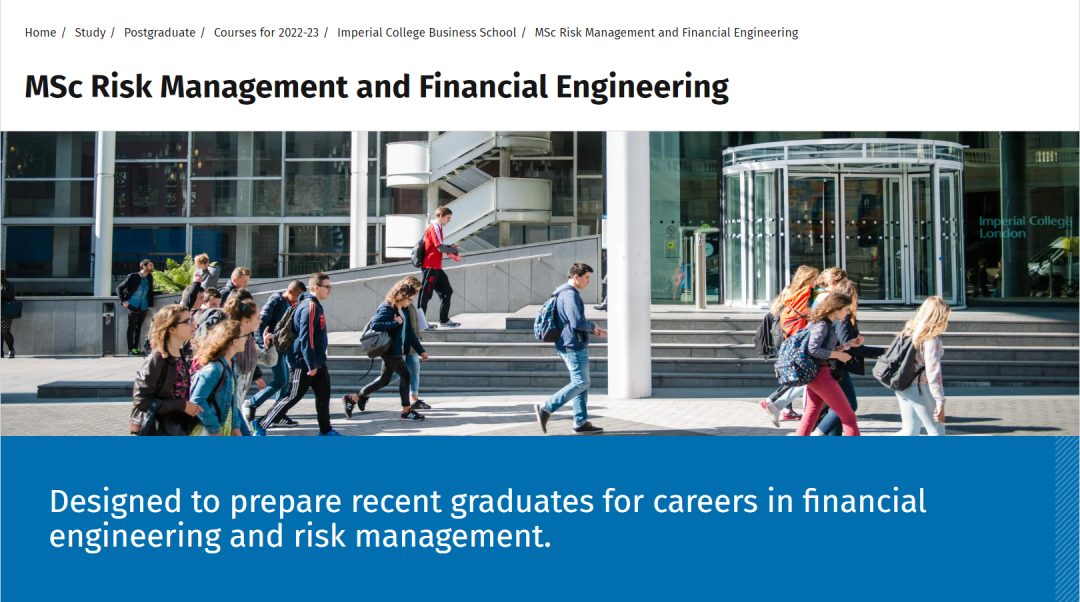 Home / Study / Postgraduate / Courses for 2022-23 / Imperial College Business School / MSc Risk Management and Financial Engineering

MSc Risk Management and Financial Engineering

Imperial College London

Designed to prepare recent graduates for careers in financial engineering and risk management.